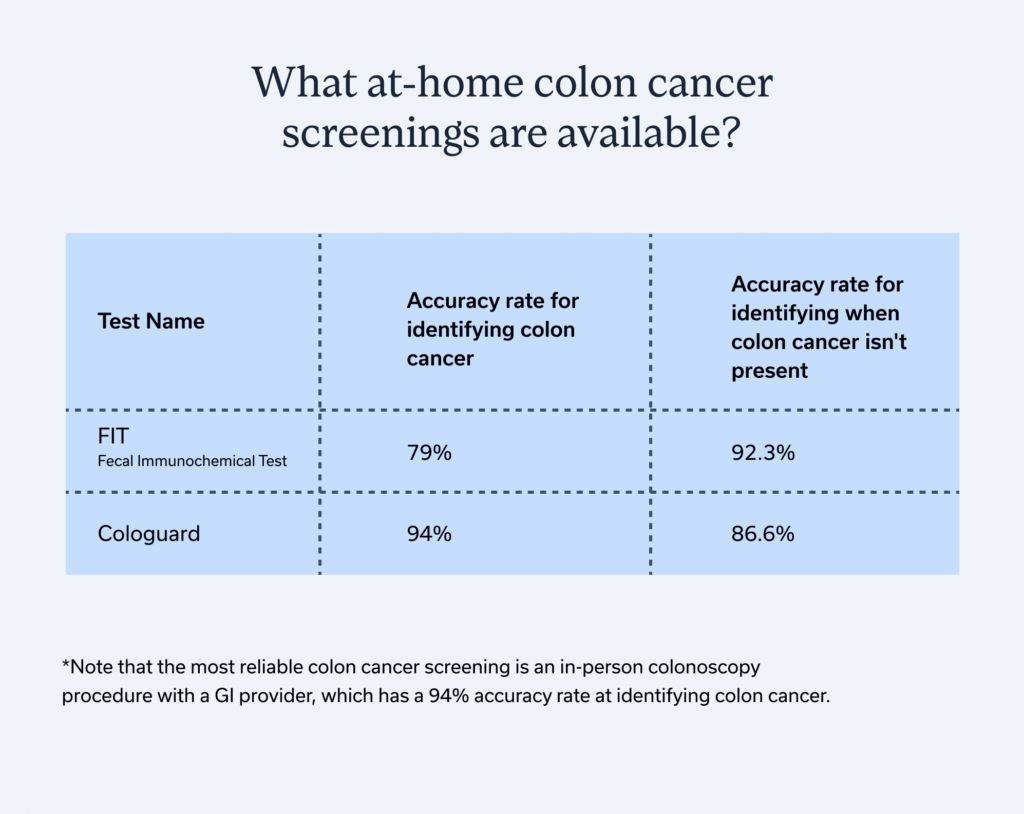 What at-home colon cancer screenings are available?

| Test Name | Accuracy rate for identifying colon cancer | Accuracy rate for identifying when colon cancer isn't present |
|---|---|---|
| FIT Fecal Immunochemical Test | 79% | 92.3% |
| Cologuard | 94% | 86.6% |

*Note that the most reliable colon cancer screening is an in-person colonoscopy procedure with a GI provider, which has a 94% accuracy rate at identifying colon cancer.